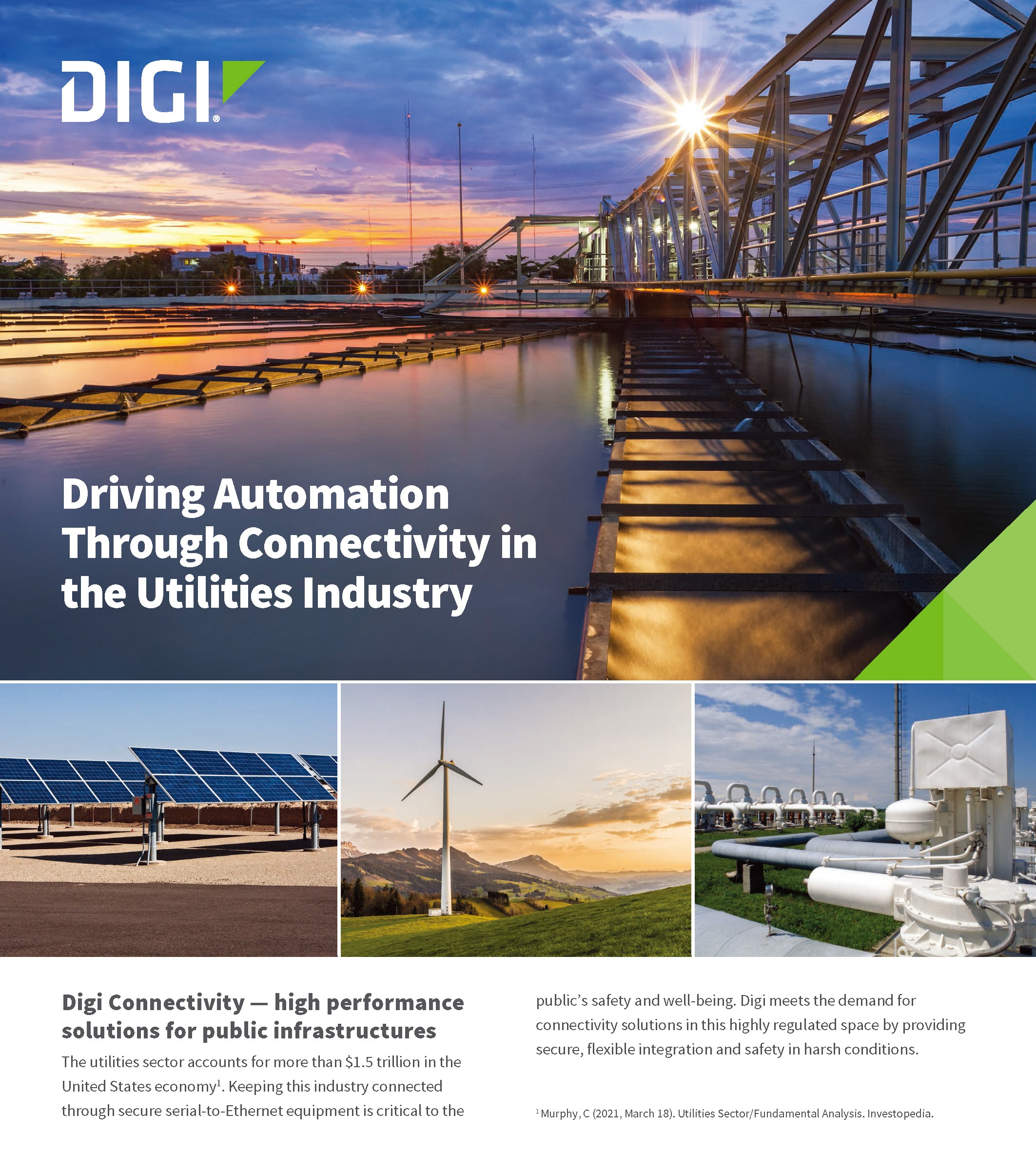 DIGI®

Driving Automation Through Connectivity in the Utilities Industry

Digi Connectivity — high performance solutions for public infrastructures

The utilities sector accounts for more than $1.5 trillion in the United States economy$^1$. Keeping this industry connected through secure serial-to-Ethernet equipment is critical to the public's safety and well-being. Digi meets the demand for connectivity solutions in this highly regulated space by providing secure, flexible integration and safety in harsh conditions.

$^1$ Murphy, C (2021, March 18). Utilities Sector/Fundamental Analysis. Investopedia.